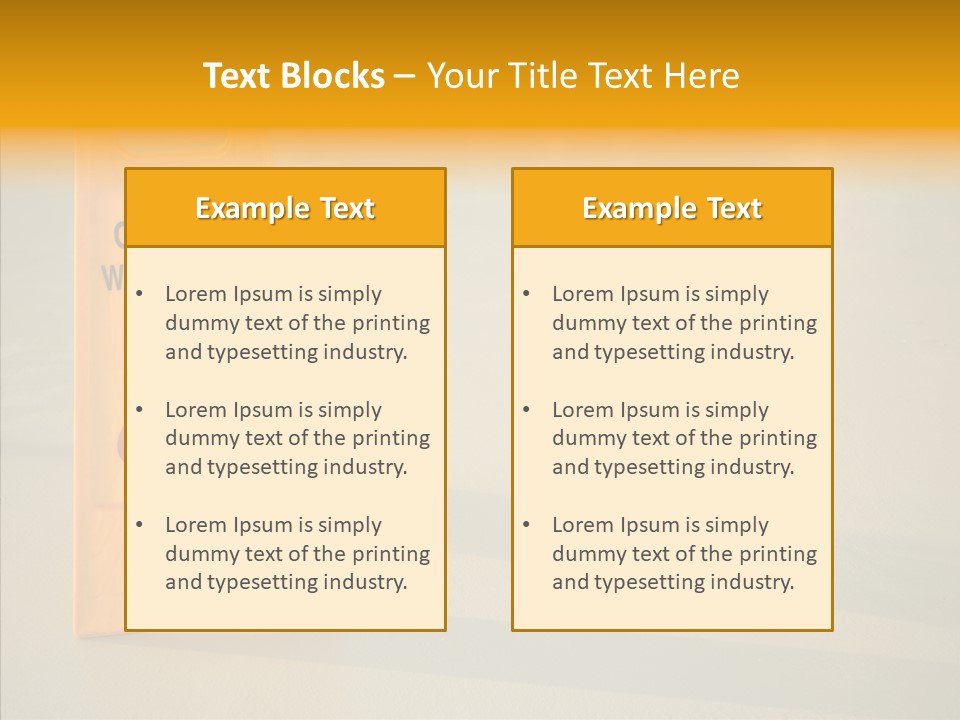 Text Blocks – Your Title Text Here

Example Text

• Lorem Ipsum is simply dummy text of the printing and typesetting industry.

• Lorem Ipsum is simply dummy text of the printing and typesetting industry.

• Lorem Ipsum is simply dummy text of the printing and typesetting industry.

Example Text

• Lorem Ipsum is simply dummy text of the printing and typesetting industry.

• Lorem Ipsum is simply dummy text of the printing and typesetting industry.

• Lorem Ipsum is simply dummy text of the printing and typesetting industry.